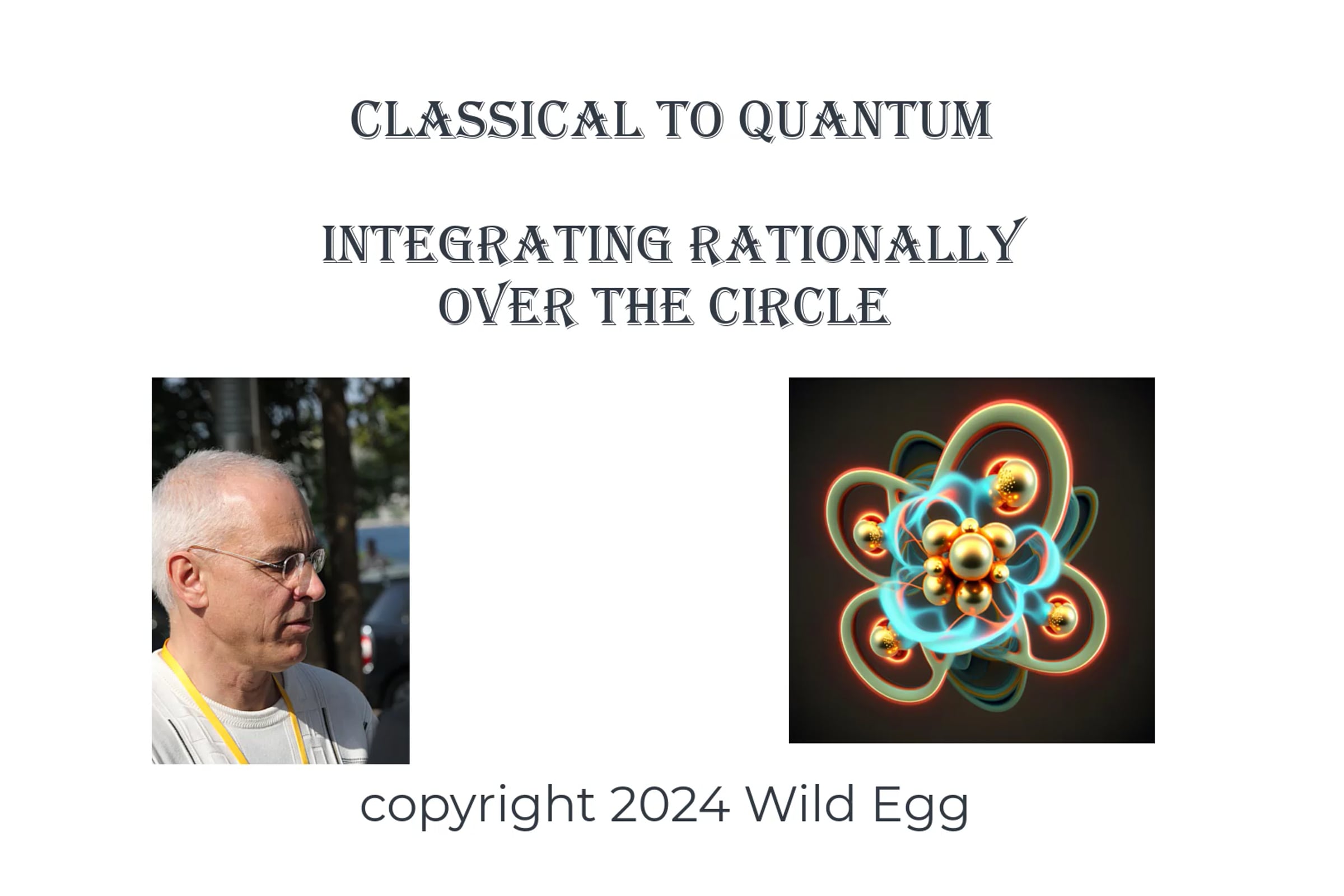 CLASSICAL TO QUANTUM

INTEGRATING RATIONALLY OVER THE CIRCLE

copyright 2024 Wild Egg